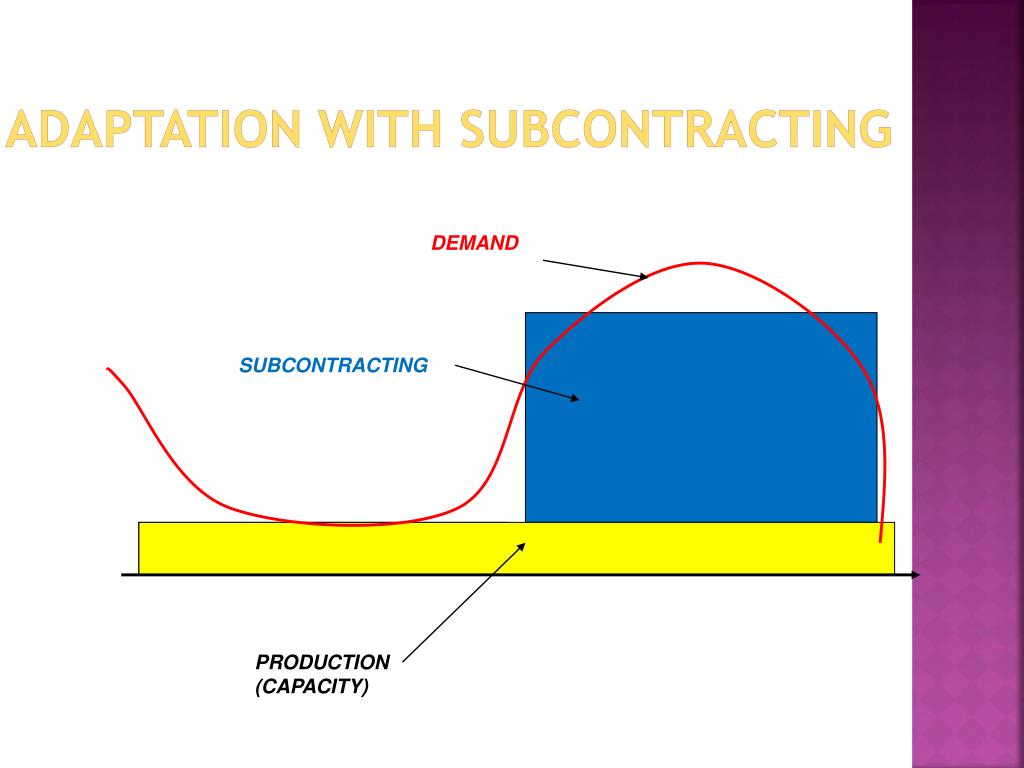 ADAPTATION WITH SUBCONTRACTING

DEMAND

SUBCONTRACTING

PRODUCTION
(CAPACITY)